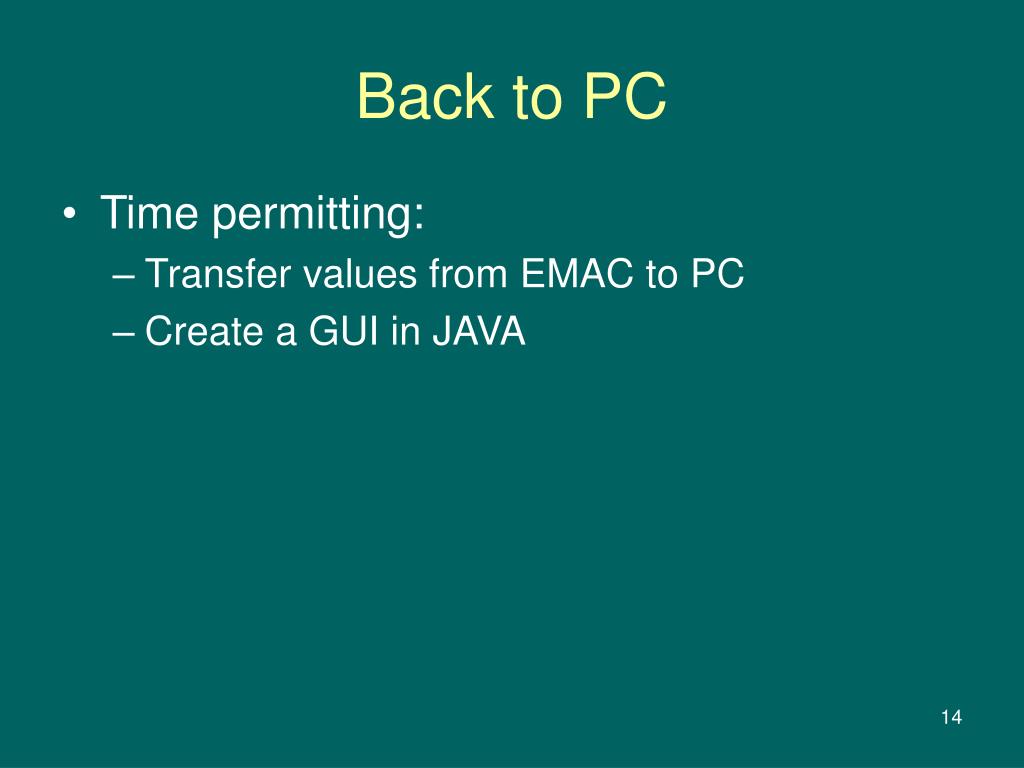 Back to PC

• Time permitting:
– Transfer values from EMAC to PC
– Create a GUI in JAVA

14